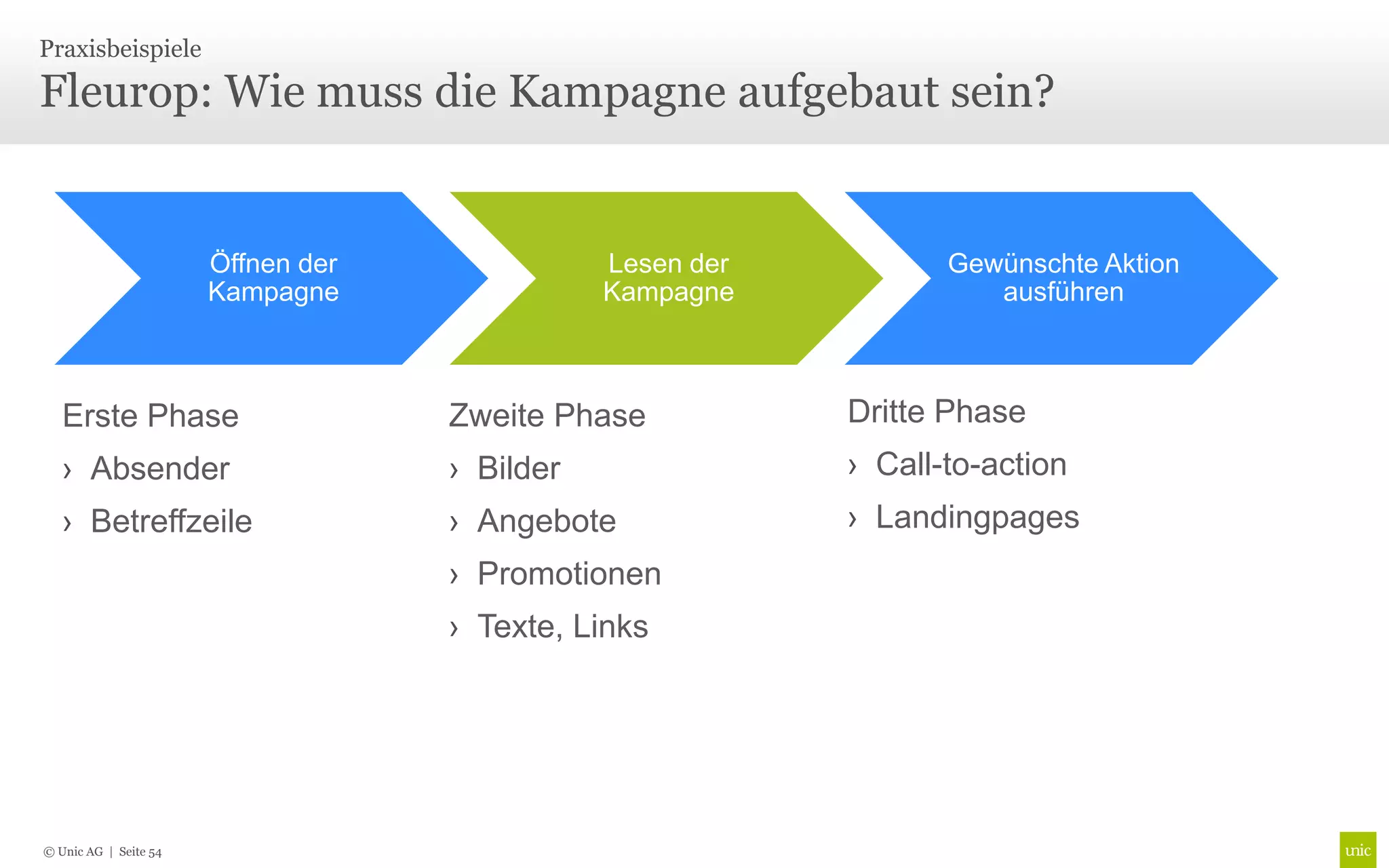 Praxisbeispiele
Fleurop: Wie muss die Kampagne aufgebaut sein?

Öffnen der Kampagne

Lesen der Kampagne

Gewünschte Aktion ausführen

Erste Phase
› Absender
› Betreffzeile

Zweite Phase
› Bilder
› Angebote
› Promotionen
› Texte, Links

Dritte Phase
› Call-to-action
› Landingpages

© Unic AG | Seite 54

unic